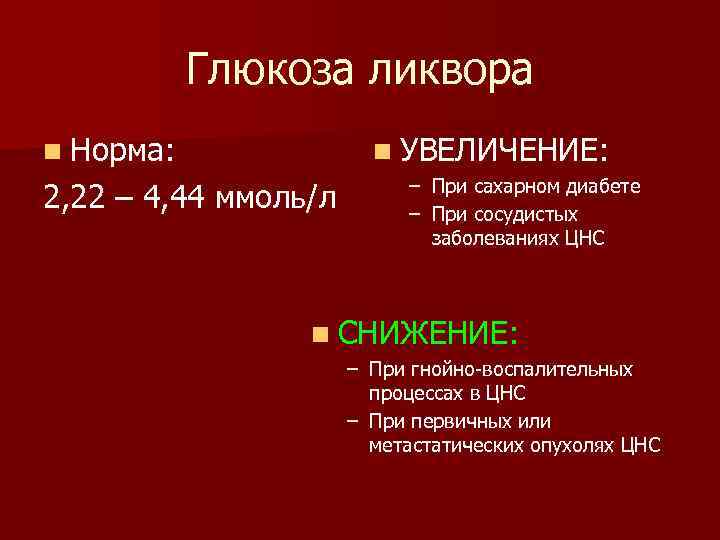 Глюкоза ликвора

Норма:
2,22 – 4,44 ммоль/л

УВЕЛИЧЕНИЕ:
– При сахарном диабете
– При сосудистых заболеваниях ЦНС

СНИЖЕНИЕ:
– При гнойно-воспалительных процессах в ЦНС
– При первичных или метастатических опухолях ЦНС